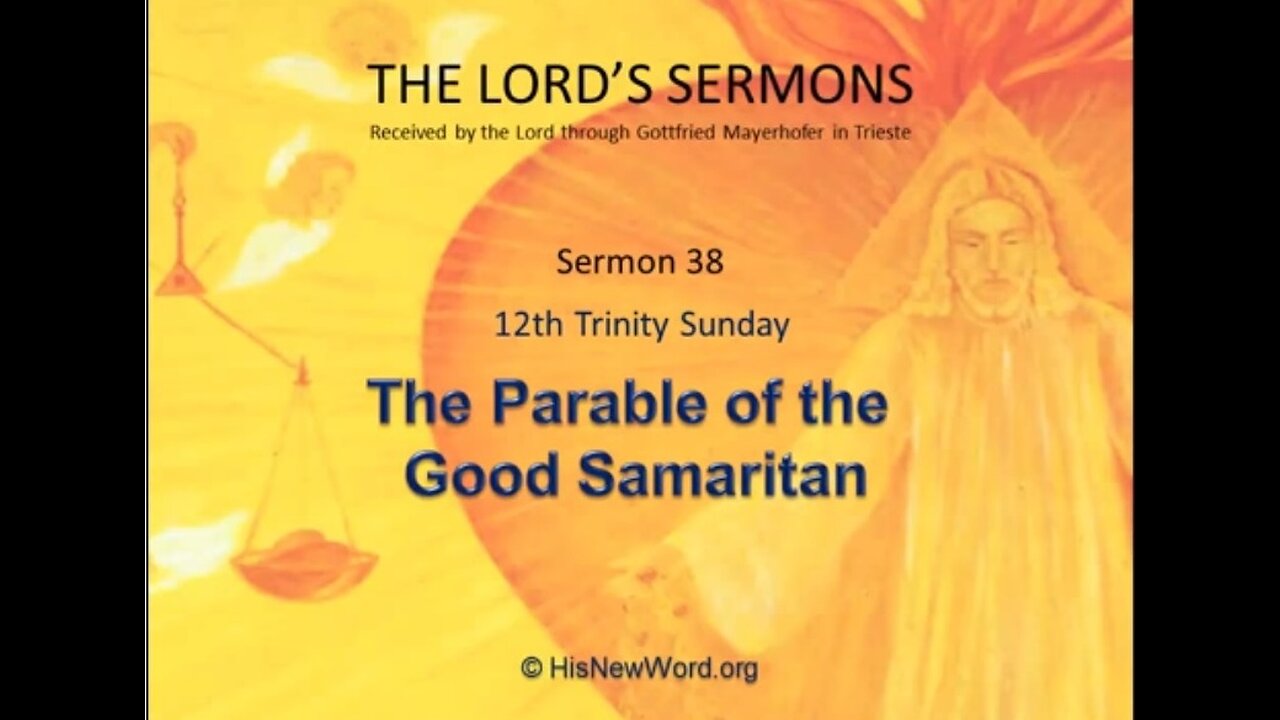 THE LORD'S SERMONS
Received by the Lord through Gottfried Mayerhofer in Trieste

Sermon 38

12th Trinity Sunday

The Parable of the Good Samaritan

© HisNewWord.org